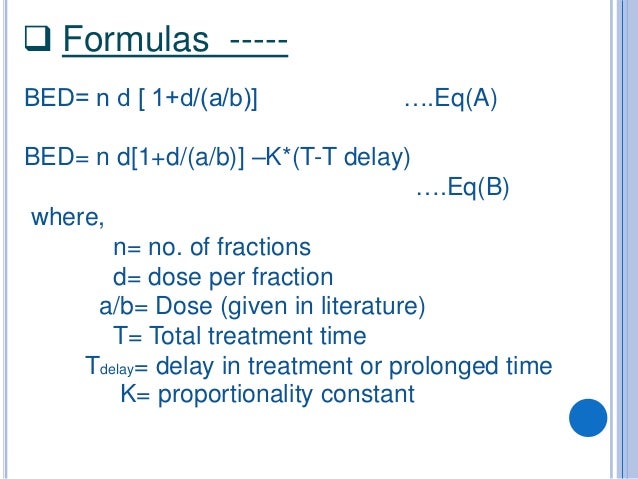 ❑ Formulas -----

BED= n d [ 1+d/(a/b)] ….Eq(A)

BED= n d[1+d/(a/b)] –K*(T-T delay) ….Eq(B)

where,

n= no. of fractions

d= dose per fraction

a/b= Dose (given in literature)

T= Total treatment time

$T_{delay}$= delay in treatment or prolonged time

K= proportionality constant